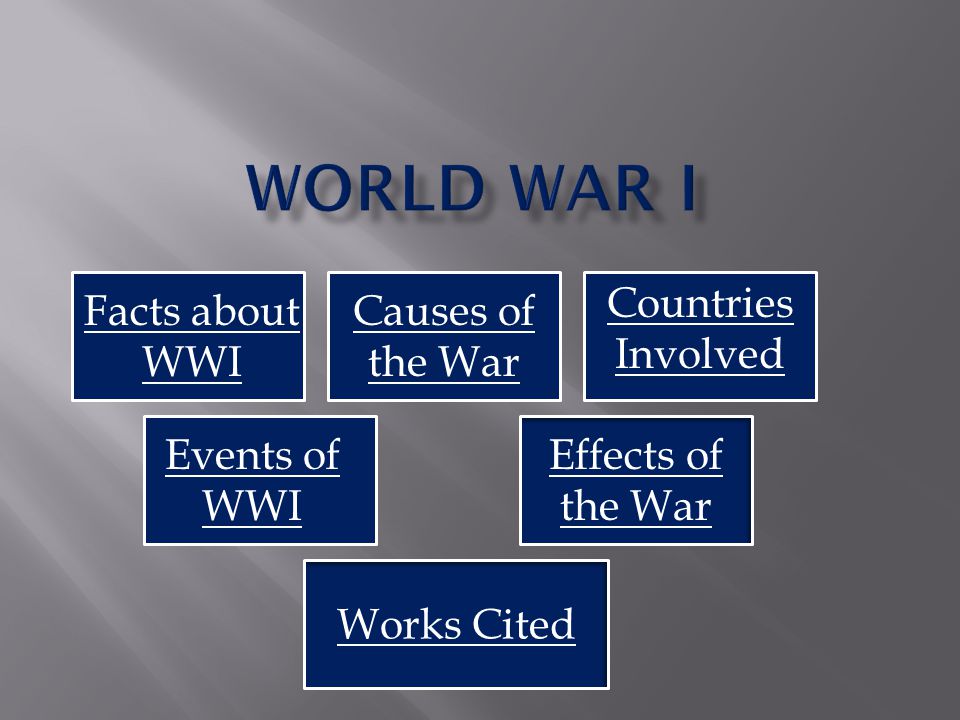 WORLD WAR I

Facts about WWI

Causes of the War

Countries Involved

Events of WWI

Effects of the War

Works Cited